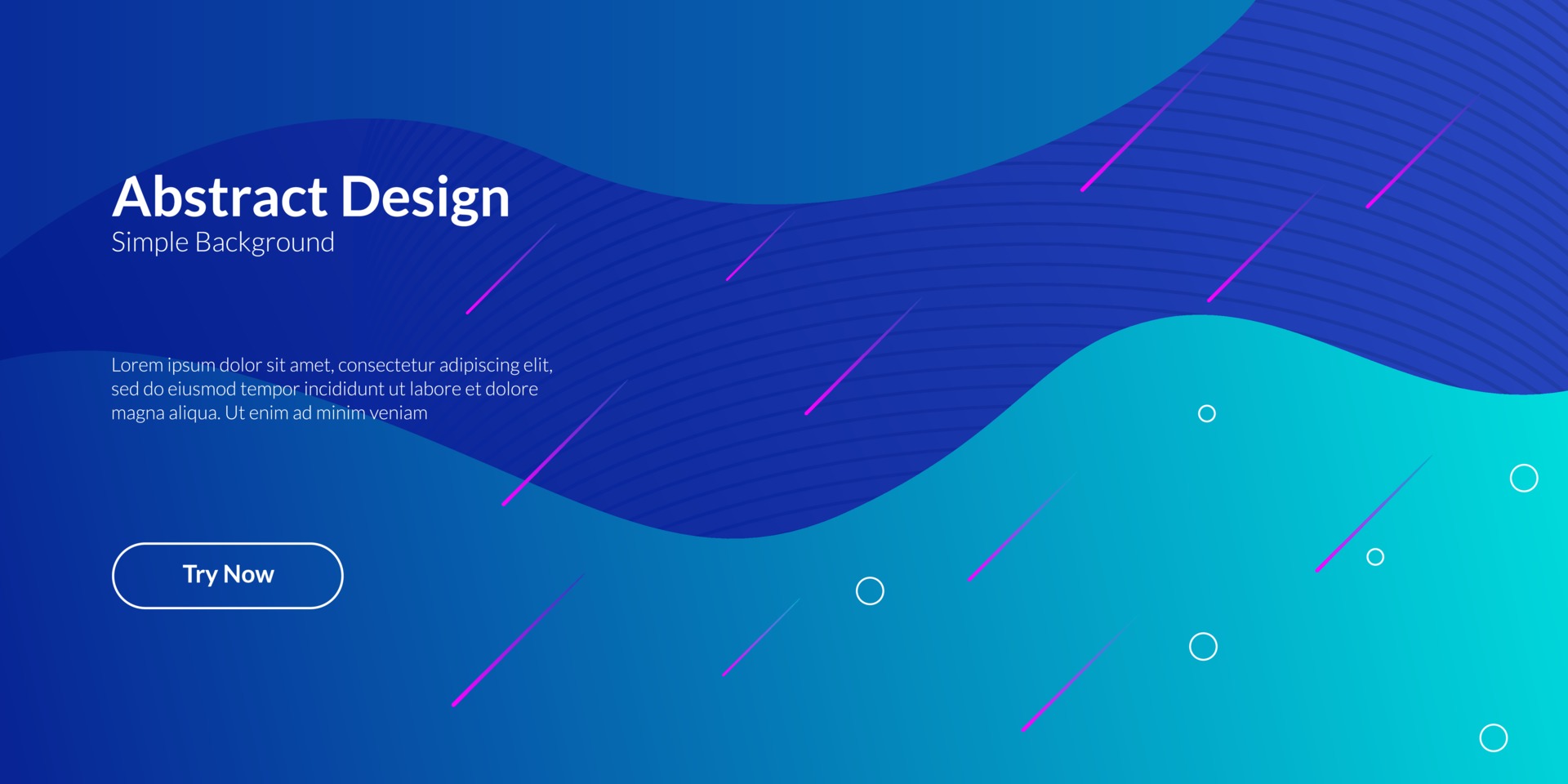 Abstract Design
Simple Background

Lorem ipsum dolor sit amet, consectetur adipiscing elit, sed do eiusmod tempor incididunt ut labore et dolore magna aliqua. Ut enim ad minim veniam

Try Now